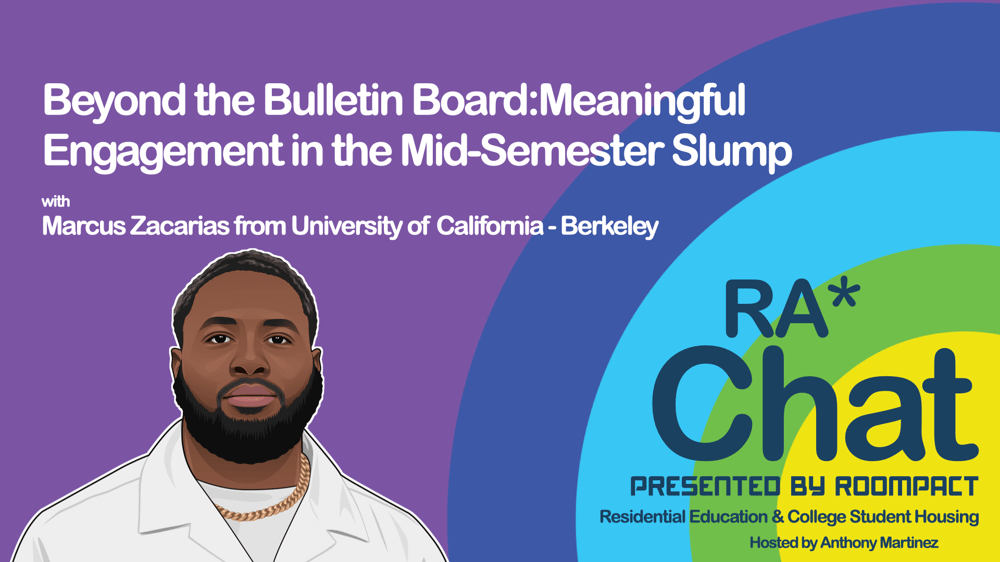 Beyond the Bulletin Board:Meaningful Engagement in the Mid-Semester Slump

with
Marcus Zacarias from University of California - Berkeley

RA*
Chat

PRESENTED BY ROOMPACT
Residential Education & College Student Housing
Hosted by Anthony Martinez